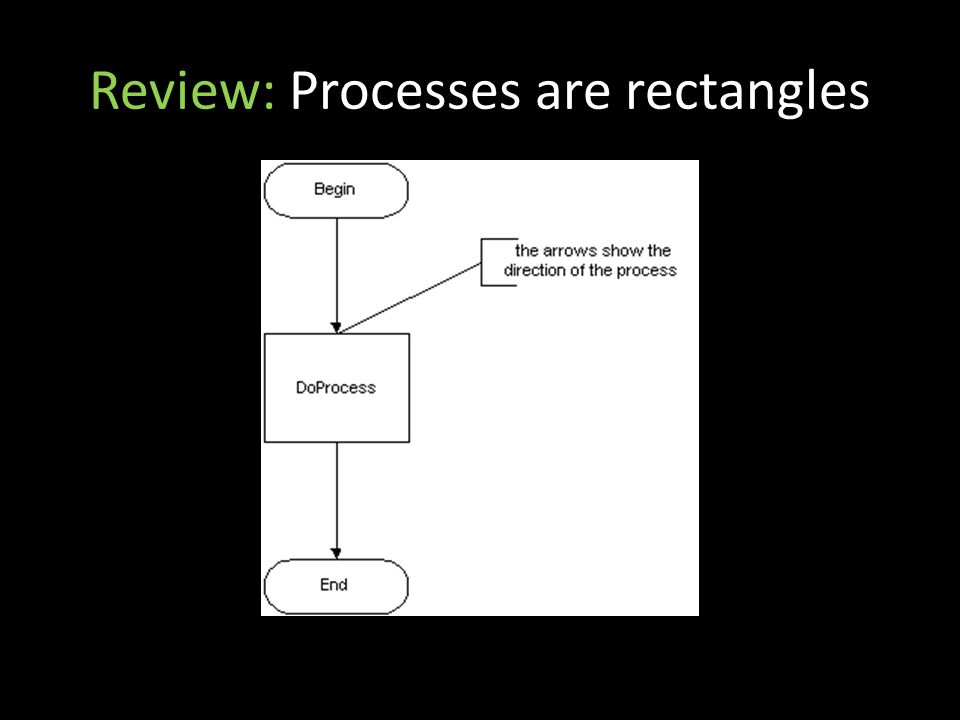 Review: Processes are rectangles

Begin

the arrows show the direction of the process

DoProcess

End